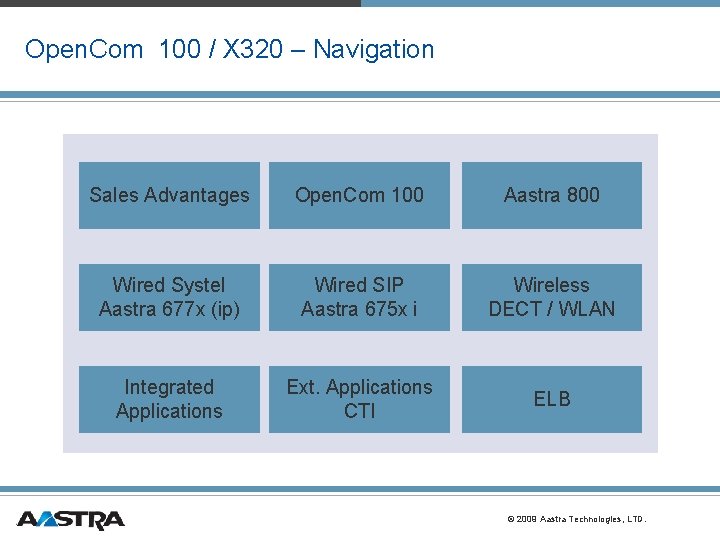 OpenCom 100 / X320 – Navigation

Sales Advantages

OpenCom 100

Aastra 800

Wired Systel
Aastra 677x (ip)

Wired SIP
Aastra 675x i

Wireless
DECT / WLAN

Integrated
Applications

Ext. Applications
CTI

ELB

AASTRA

© 2009 Aastra Technologies, LTD.